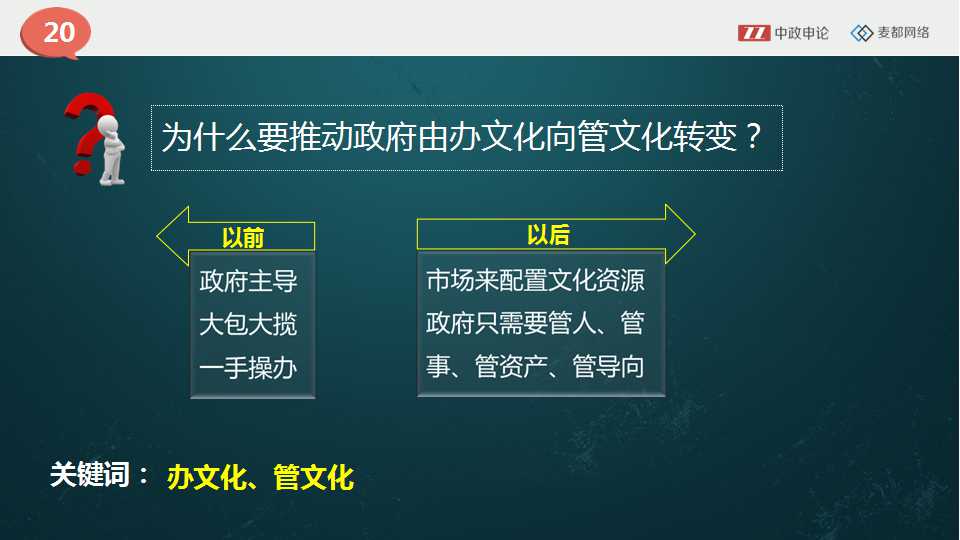 20

中政申论 麦都网络

为什么要推动政府由办文化向管文化转变？

以前

政府主导
大包大揽
一手操办

以后

市场来配置文化资源
政府只需要管人、管事、管资产、管导向

关键词： 办文化、管文化